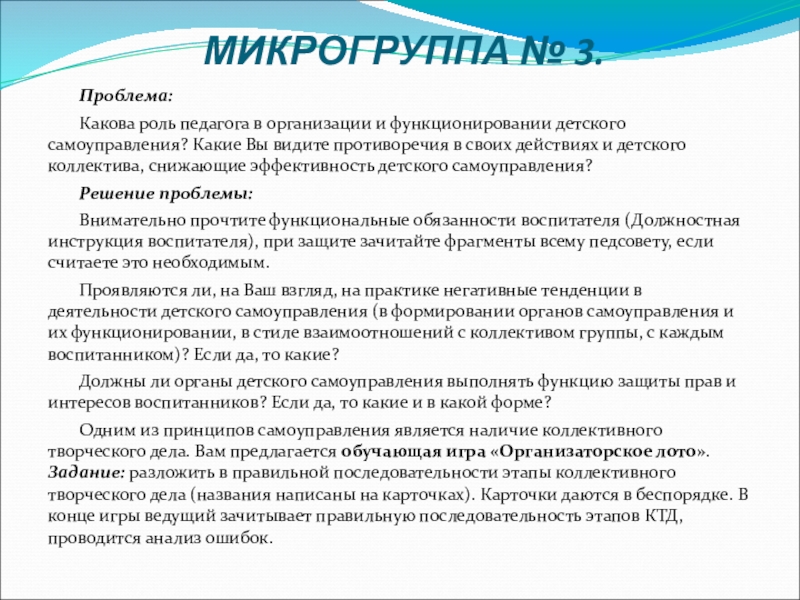 МИКРОГРУППА № 3.

Проблема:

Какова роль педагога в организации и функционировании детского самоуправления? Какие Вы видите противоречия в своих действиях и детского коллектива, снижающие эффективность детского самоуправления?

Решение проблемы:

Внимательно прочтите функциональные обязанности воспитателя (Должностная инструкция воспитателя), при защите зачитайте фрагменты всему педсовету, если считаете это необходимым.

Проявляются ли, на Ваш взгляд, на практике негативные тенденции в деятельности детского самоуправления (в формировании органов самоуправления и их функционировании, в стиле взаимоотношений с коллективом группы, с каждым воспитанником)? Если да, то какие?

Должны ли органы детского самоуправления выполнять функцию защиты прав и интересов воспитанников? Если да, то какие и в какой форме?

Одним из принципов самоуправления является наличие коллективного творческого дела. Вам предлагается обучающая игра «Организаторское лото». Задание: разложить в правильной последовательности этапы коллективного творческого дела (названия написаны на карточках). Карточки даются в беспорядке. В конце игры ведущий зачитывает правильную последовательность этапов КТД, проводится анализ ошибок.